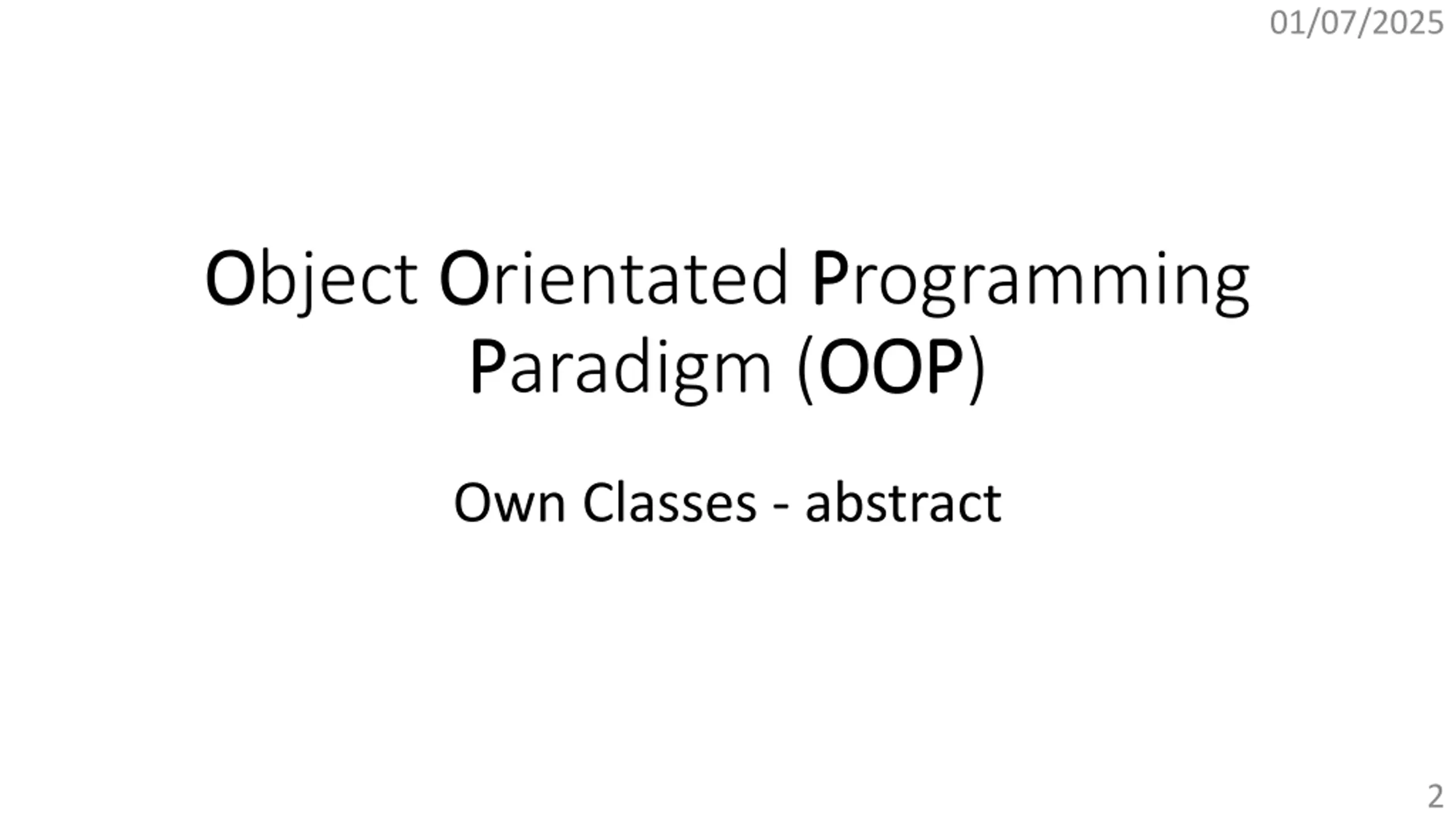 01/07/2025

Object Orientated Programming Paradigm (OOP)

Own Classes - abstract

2